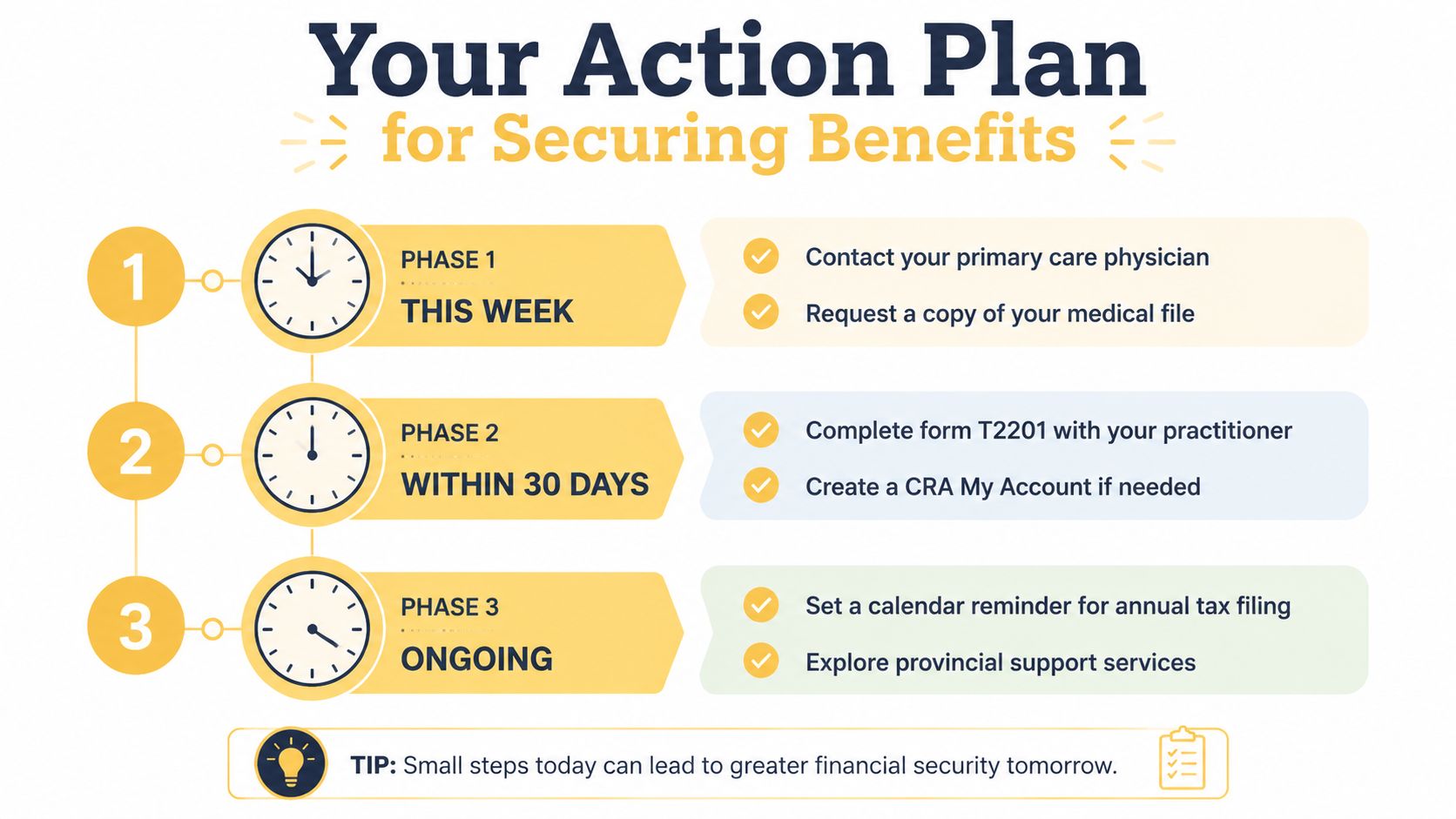 Your Action Plan
for Securing Benefits

1
PHASE 1
THIS WEEK
Contact your primary care physician
Request a copy of your medical file

2
PHASE 2
WITHIN 30 DAYS
Complete form T2201 with your practitioner
Create a CRA My Account if needed

3
PHASE 3
ONGOING
Set a calendar reminder for annual tax filing
Explore provincial support services

TIP: Small steps today can lead to greater financial security tomorrow.